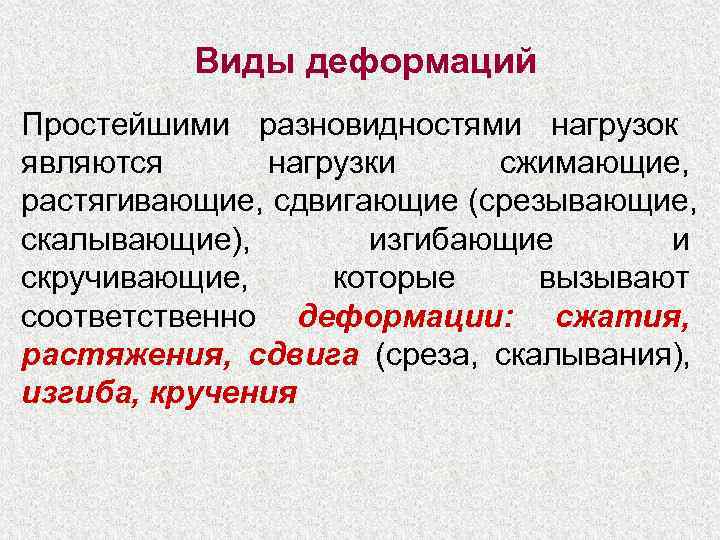 Виды деформаций

Простейшими разновидностями нагрузок являются нагрузки сжимающие, растягивающие, сдвигающие (срезывающие, скалывающие), изгибающие и скручивающие, которые вызывают соответственно деформации: сжатия, растяжения, сдвига (среза, скалывания), изгиба, кручения